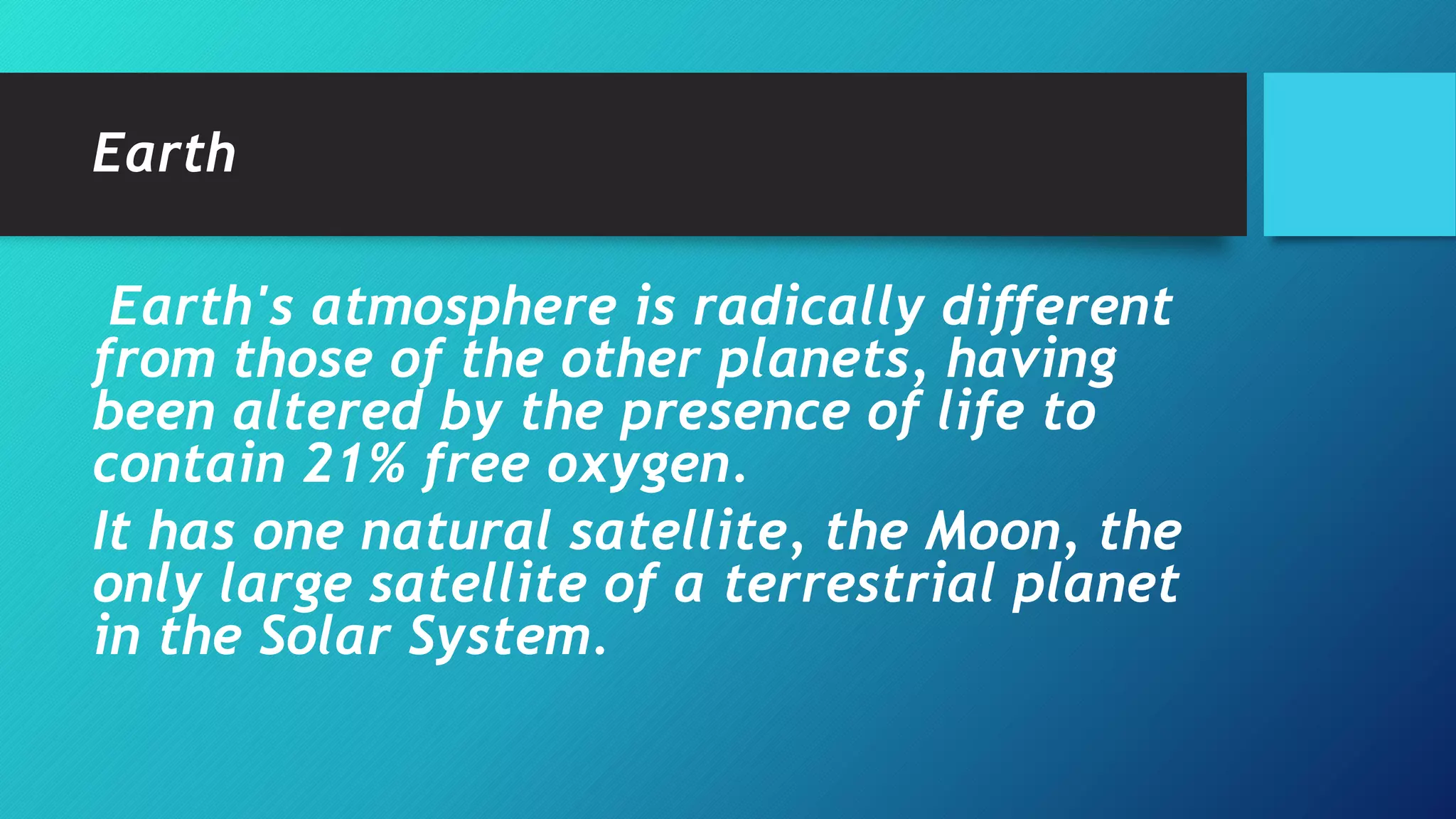 Earth

Earth's atmosphere is radically different from those of the other planets, having been altered by the presence of life to contain 21% free oxygen.

It has one natural satellite, the Moon, the only large satellite of a terrestrial planet in the Solar System.